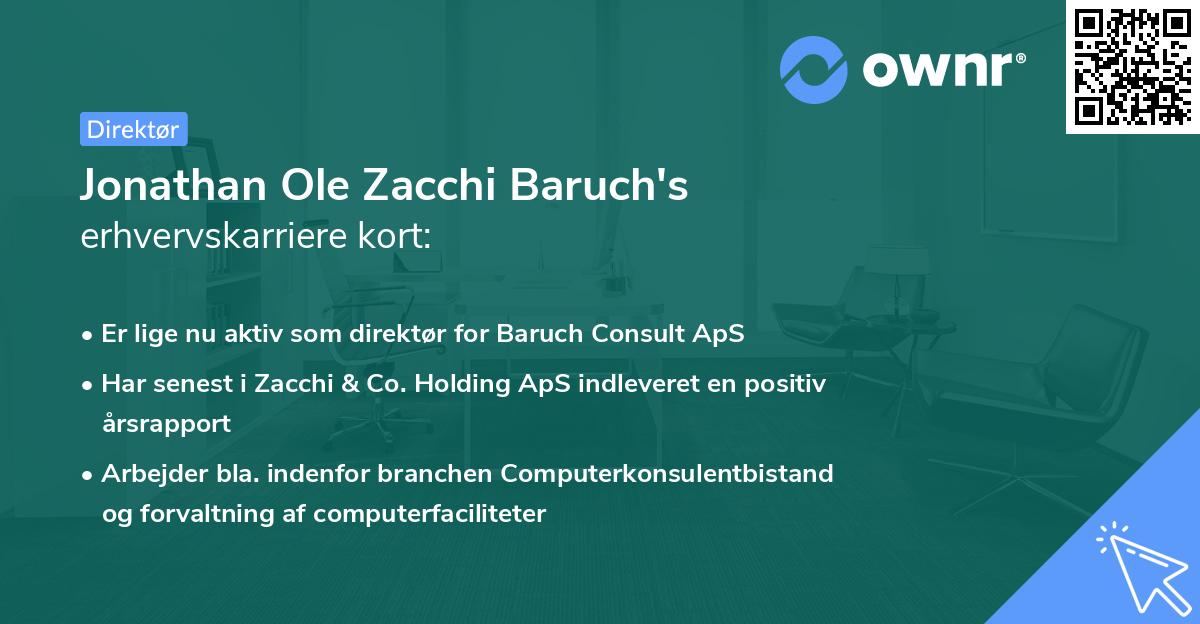 ownr®

Direktør

Jonathan Ole Zacchi Baruch's erhvervskarriere kort:

• Er lige nu aktiv som direktør for Baruch Consult ApS

• Har senest i Zacchi & Co. Holding ApS indleveret en positiv årsrapport

• Arbejder bla. indenfor branchen Computerkonsulentbistand og forvaltning af computerfaciliteter